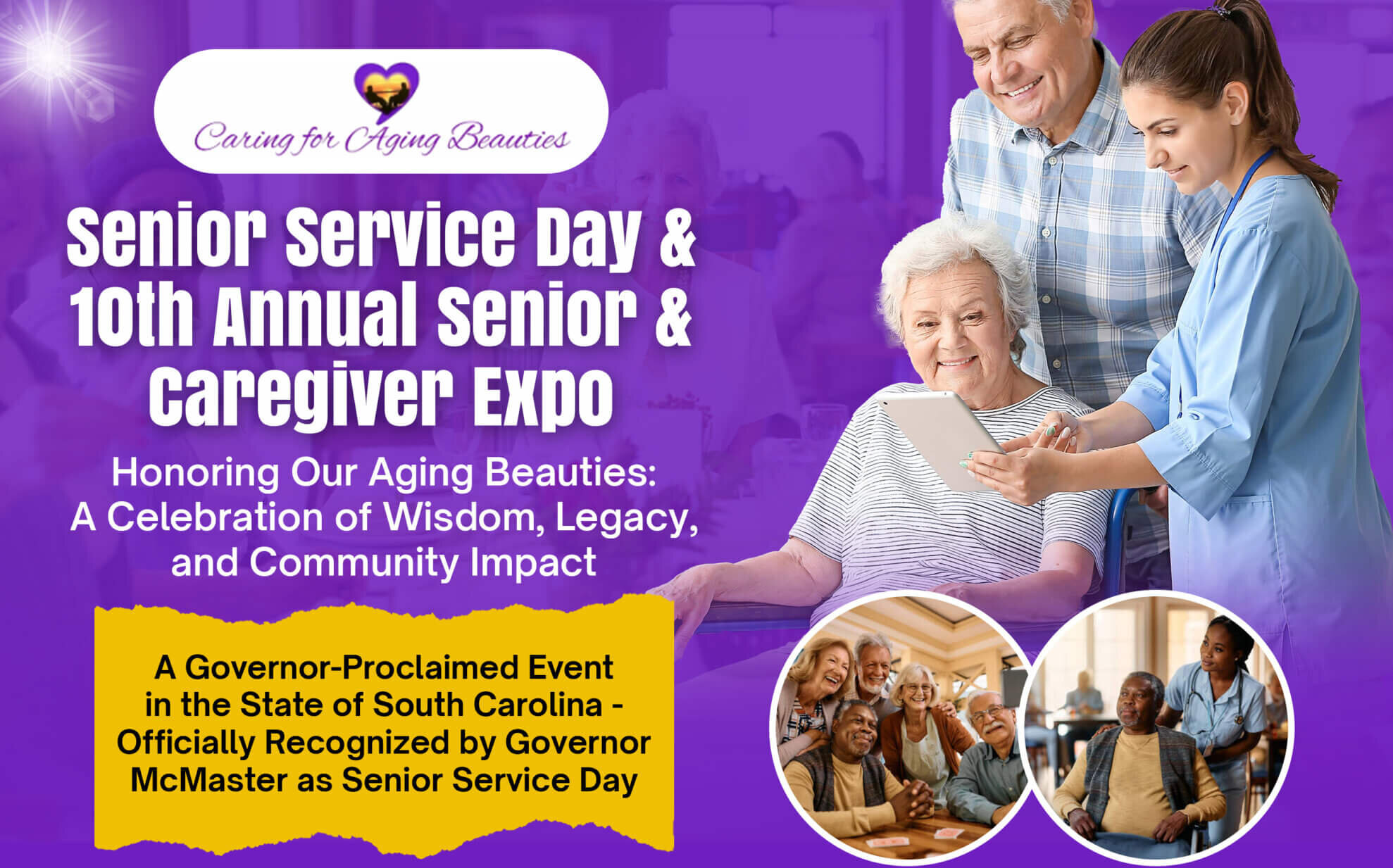 Caring for Aging Beauties

Senior Service Day & 10th Annual Senior & Caregiver Expo

Honoring Our Aging Beauties: A Celebration of Wisdom, Legacy, and Community Impact

A Governor-Proclaimed Event in the State of South Carolina - Officially Recognized by Governor McMaster as Senior Service Day